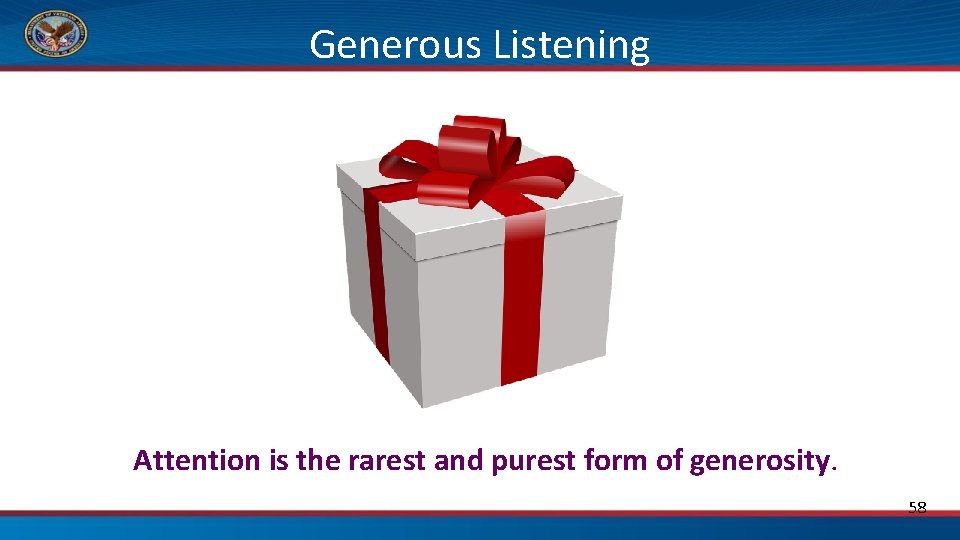 Generous Listening

Attention is the rarest and purest form of generosity.

58